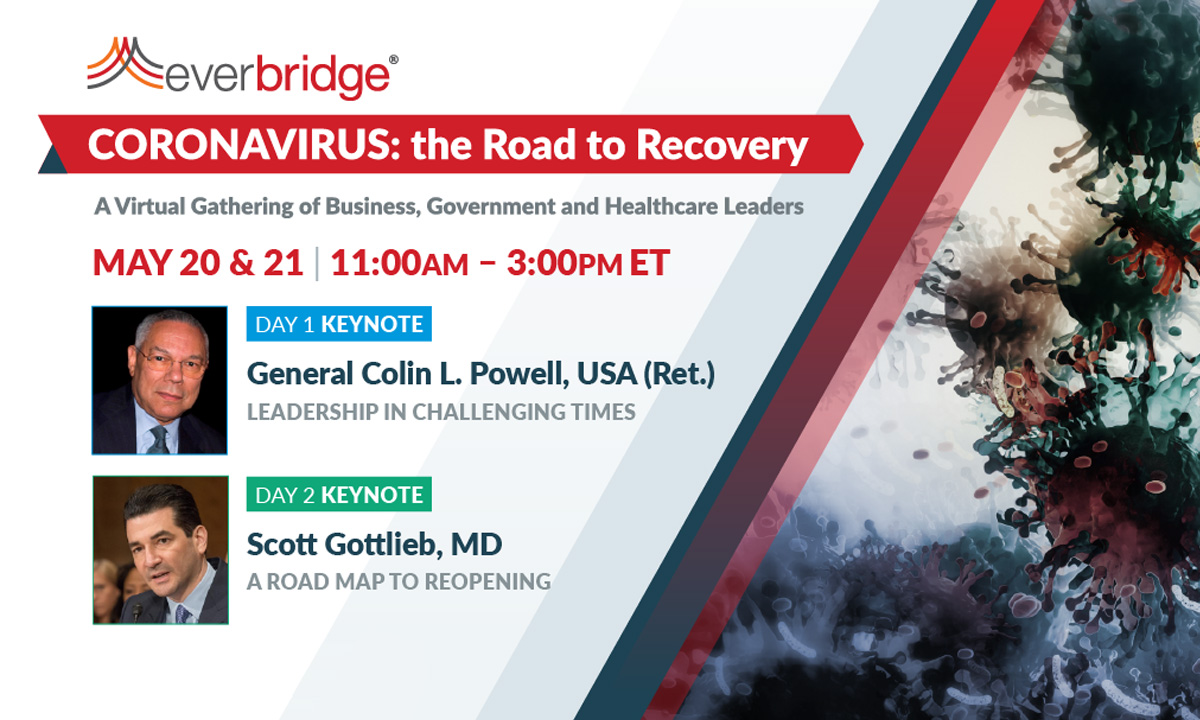 everbridge®

CORONAVIRUS: the Road to Recovery

A Virtual Gathering of Business, Government and Healthcare Leaders

MAY 20 & 21 | 11:00AM – 3:00PM ET

DAY 1 KEYNOTE

General Colin L. Powell, USA (Ret.)

LEADERSHIP IN CHALLENGING TIMES

DAY 2 KEYNOTE

Scott Gottlieb, MD

A ROAD MAP TO REOPENING